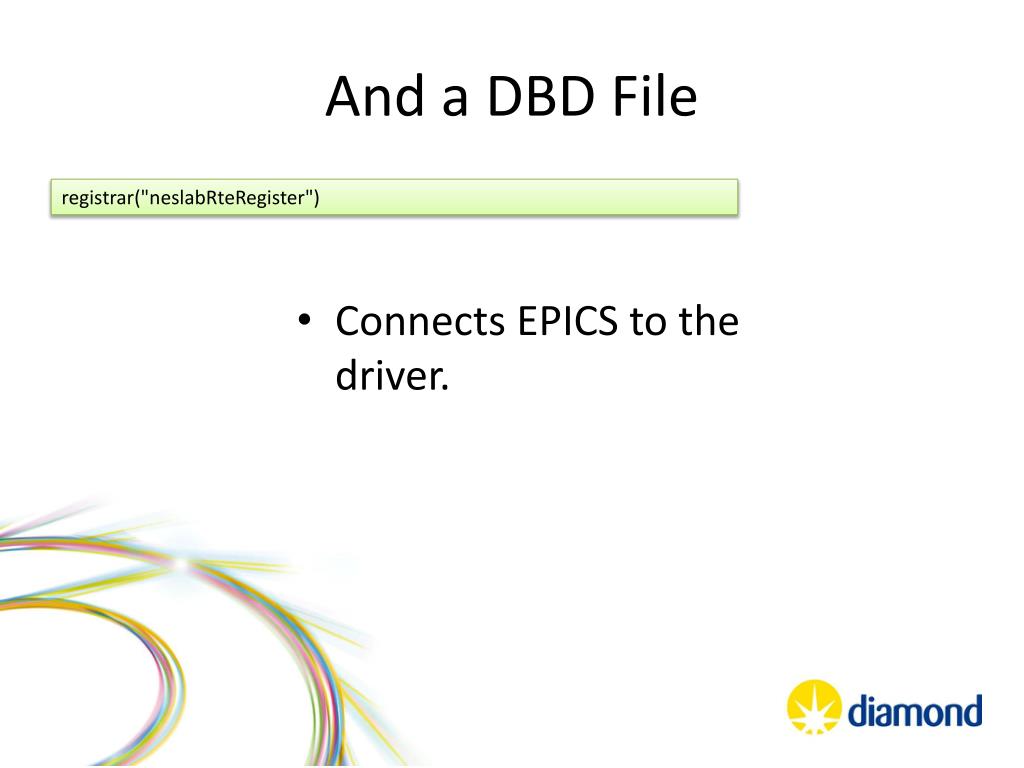 And a DBD File

registrar("neslabRteRegister")

• Connects EPICS to the driver.

diamond